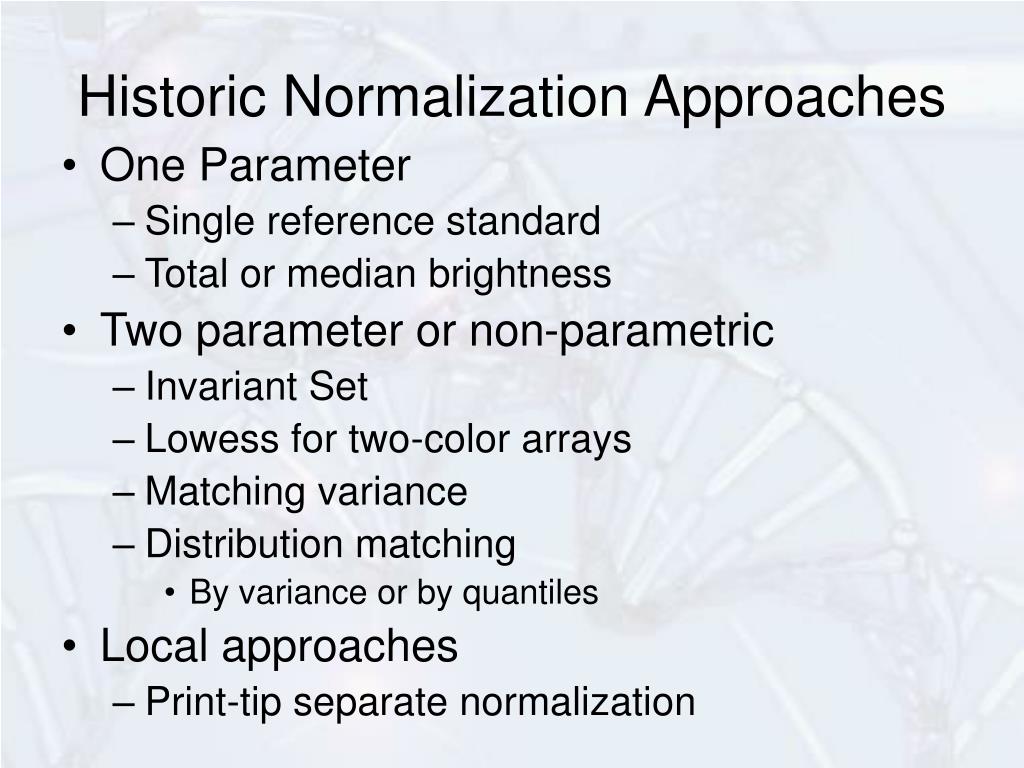 Historic Normalization Approaches

• One Parameter
– Single reference standard
– Total or median brightness
• Two parameter or non-parametric
– Invariant Set
– Lowess for two-color arrays
– Matching variance
– Distribution matching
• By variance or by quantiles
• Local approaches
– Print-tip separate normalization